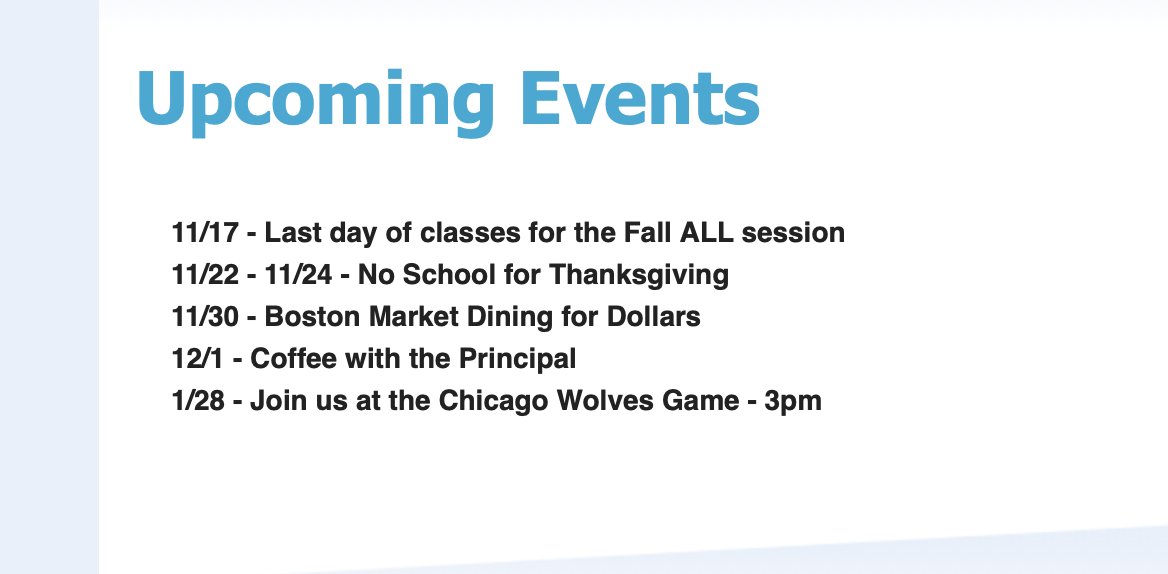 Upcoming Events

11/17 - Last day of classes for the Fall ALL session
11/22 - 11/24 - No School for Thanksgiving
11/30 - Boston Market Dining for Dollars
12/1 - Coffee with the Principal
1/28 - Join us at the Chicago Wolves Game - 3pm